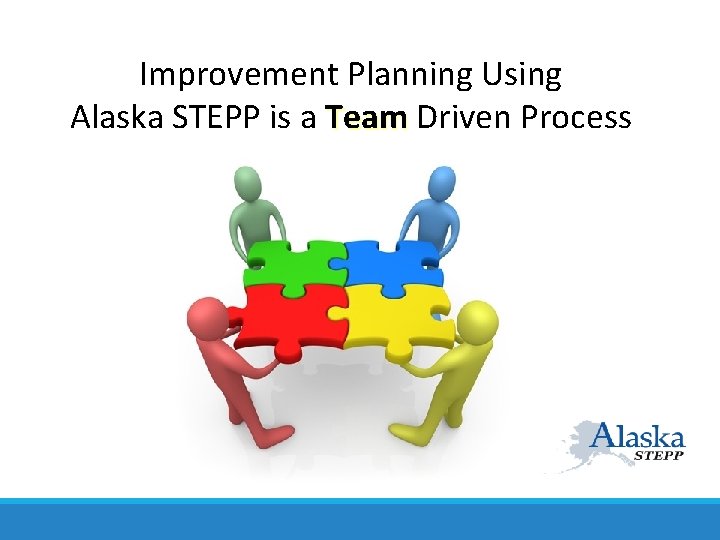 Improvement Planning Using
Alaska STEPP is a Team Driven Process

Alaska
STEPP